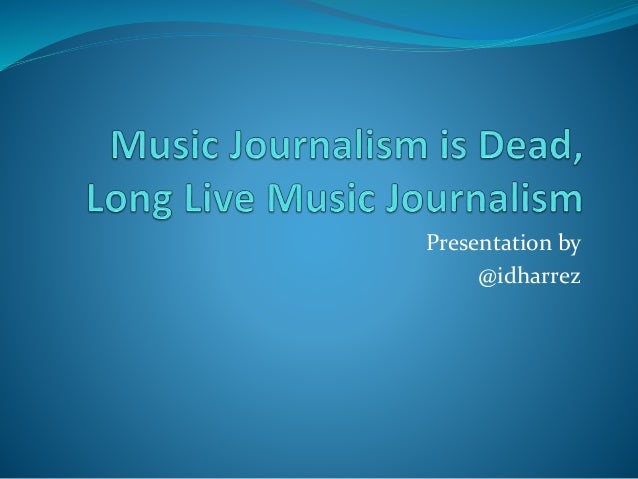 Music Journalism is Dead, Long Live Music Journalism

Presentation by
@idharrez